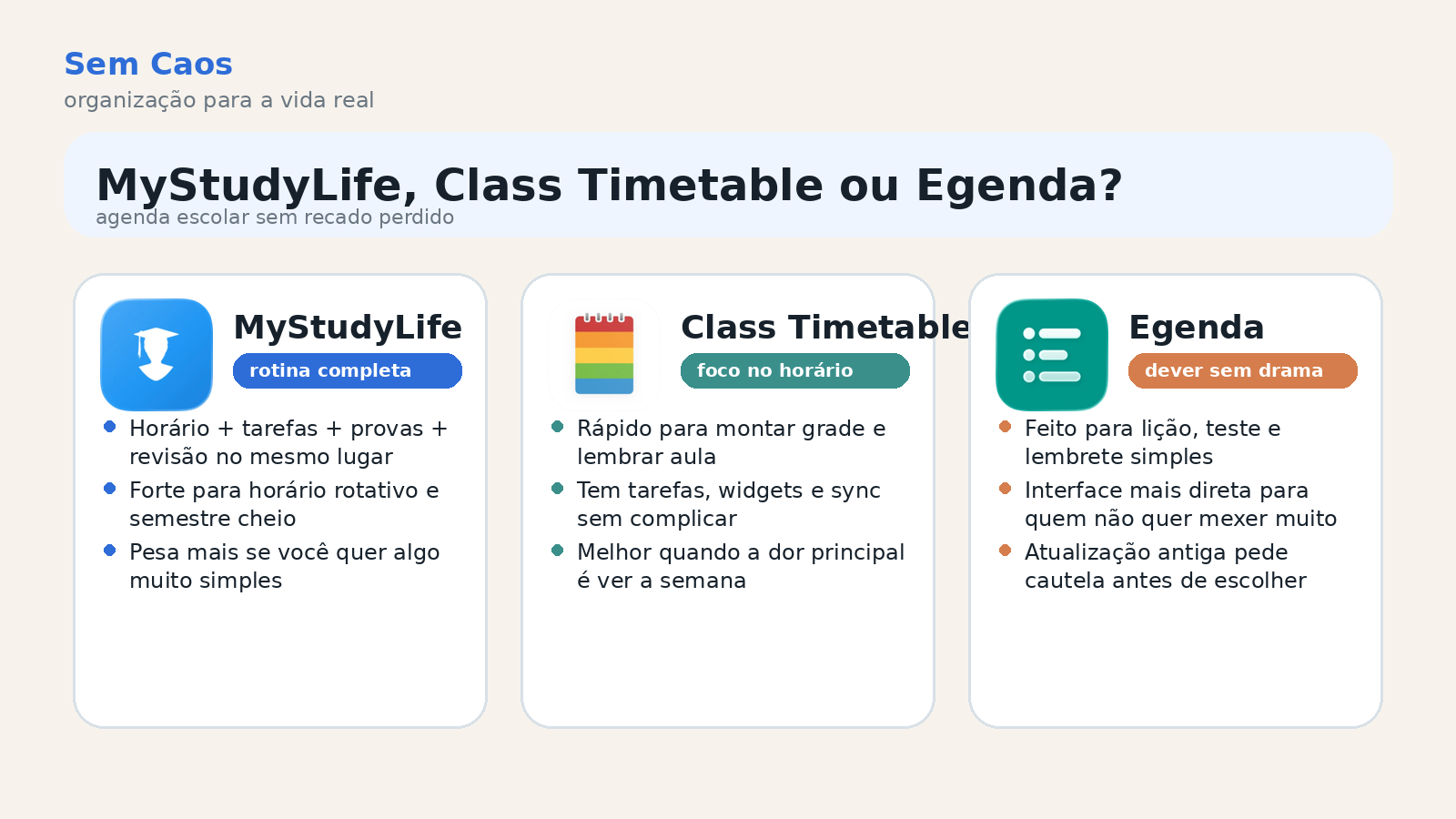 Sem Caos
organização para a vida real

MyStudyLife, Class Timetable ou Egenda?
agenda escolar sem recado perdido

MyStudyLife
rotina completa
- Horário + tarefas + provas + revisão no mesmo lugar
- Forte para horário rotativo e semestre cheio
- Pesa mais se você quer algo muito simples

Class Timetable
foco no horário
- Rápido para montar grade e lembrar aula
- Tem tarefas, widgets e sync sem complicar
- Melhor quando a dor principal é ver a semana

Egenda
dever sem drama
- Feito para lição, teste e lembrete simples
- Interface mais direta para quem não quer mexer muito
- Atualização antiga pede cautela antes de escolher